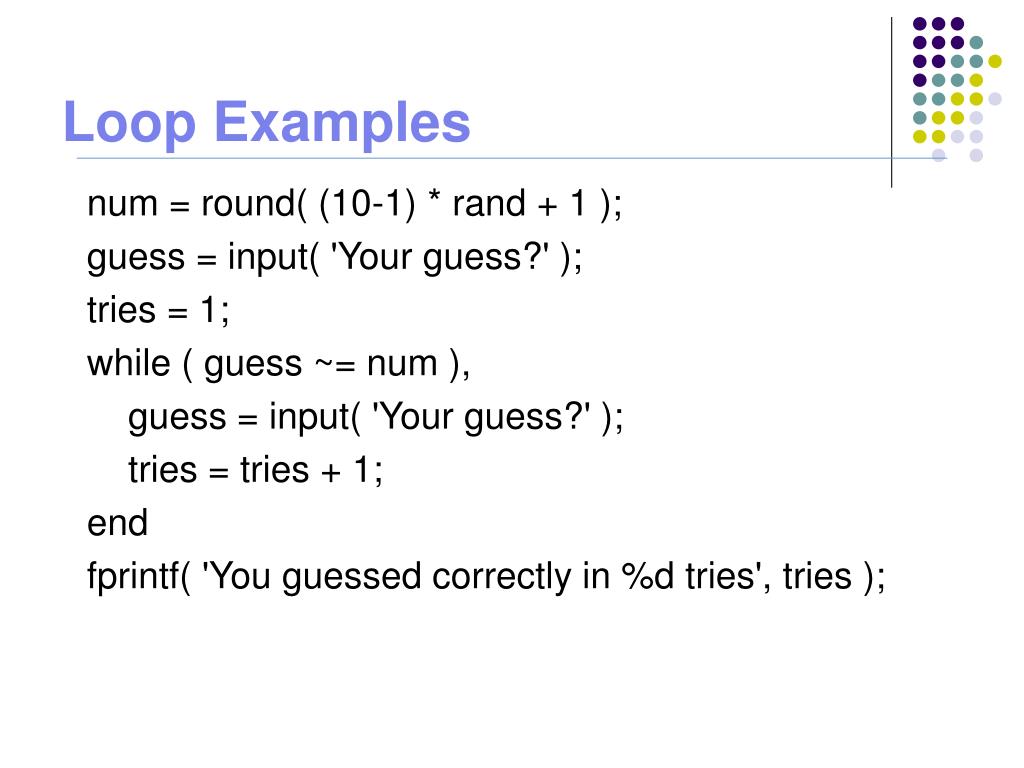 Loop Examples

num = round( (10-1) * rand + 1 );
guess = input( 'Your guess?' );
tries = 1;
while ( guess ~= num ),
    guess = input( 'Your guess?' );
    tries = tries + 1;
end
fprintf( 'You guessed correctly in %d tries', tries );